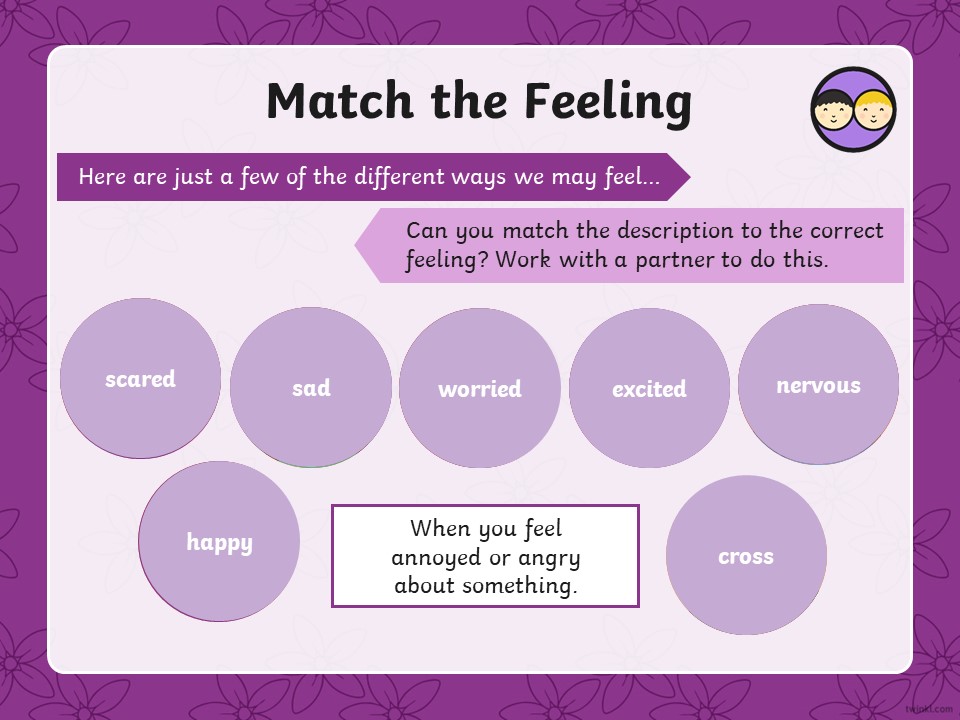 Match the Feeling

Here are just a few of the different ways we may feel...

Can you match the description to the correct feeling? Work with a partner to do this.

scared

sad

worried

excited

nervous

happy

When you feel annoyed or angry about something.

cross

twinkl.com